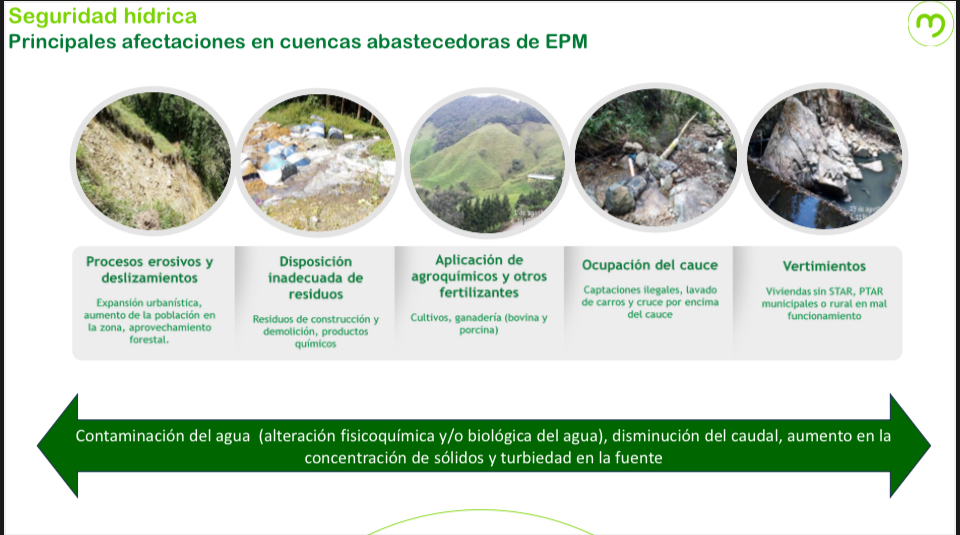 Seguridad hídrica
Principales afectaciones en cuencas abastecedoras de EPM

Procesos erosivos y deslizamientos
Expansión urbanística, aumento de la población en la zona, aprovechamiento forestal.

Disposición inadecuada de residuos
Residuos de construcción y demolición, productos químicos

Aplicación de agroquímicos y otros fertilizantes
Cultivos, ganadería (bovina y porcina)

Ocupación del cauce
Captaciones ilegales, lavado de carros y cruce por encima del cauce

Vertimientos
Viviendas sin STAR, PTAR municipales o rural en mal funcionamiento

Contaminación del agua (alteración fisicoquímica y/o biológica del agua), disminución del caudal, aumento en la concentración de sólidos y turbiedad en la fuente